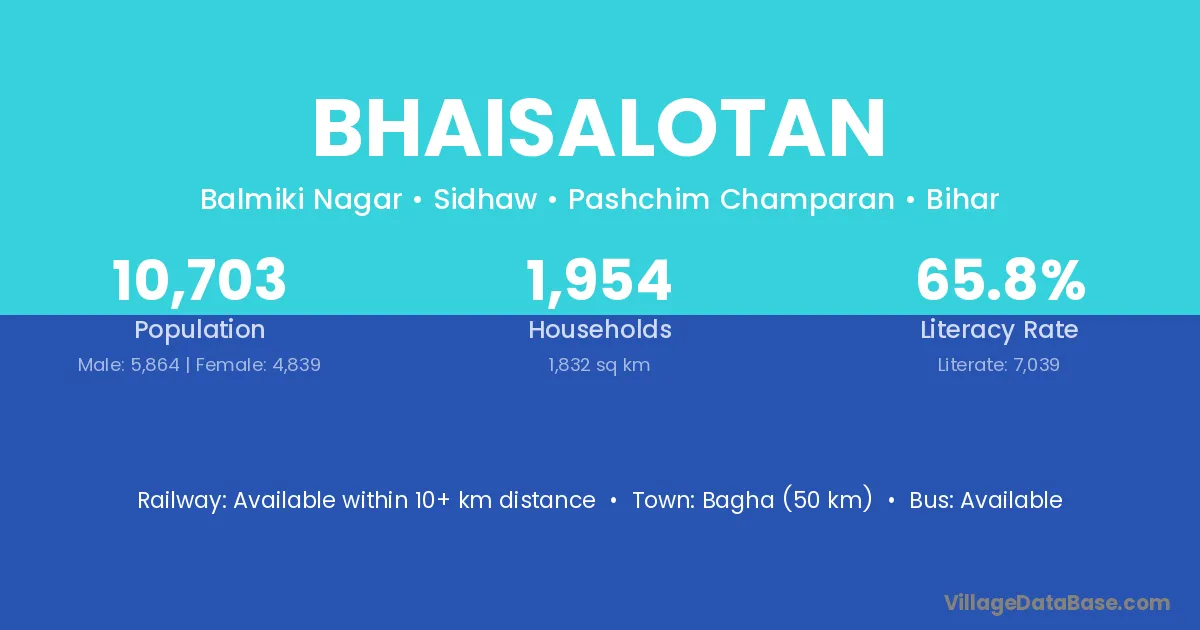 BHAISALOTAN

Balmiki Nagar • Sidhaw • Pashchim Champaran • Bihar

10,703
Population
Male: 5,864 | Female: 4,839

1,954
Households
1,832 sq km

65.8%
Literacy Rate
Literate: 7,039

Railway: Available within 10+ km distance • Town: Bagha (50 km) • Bus: Available

VillageDataBase.com